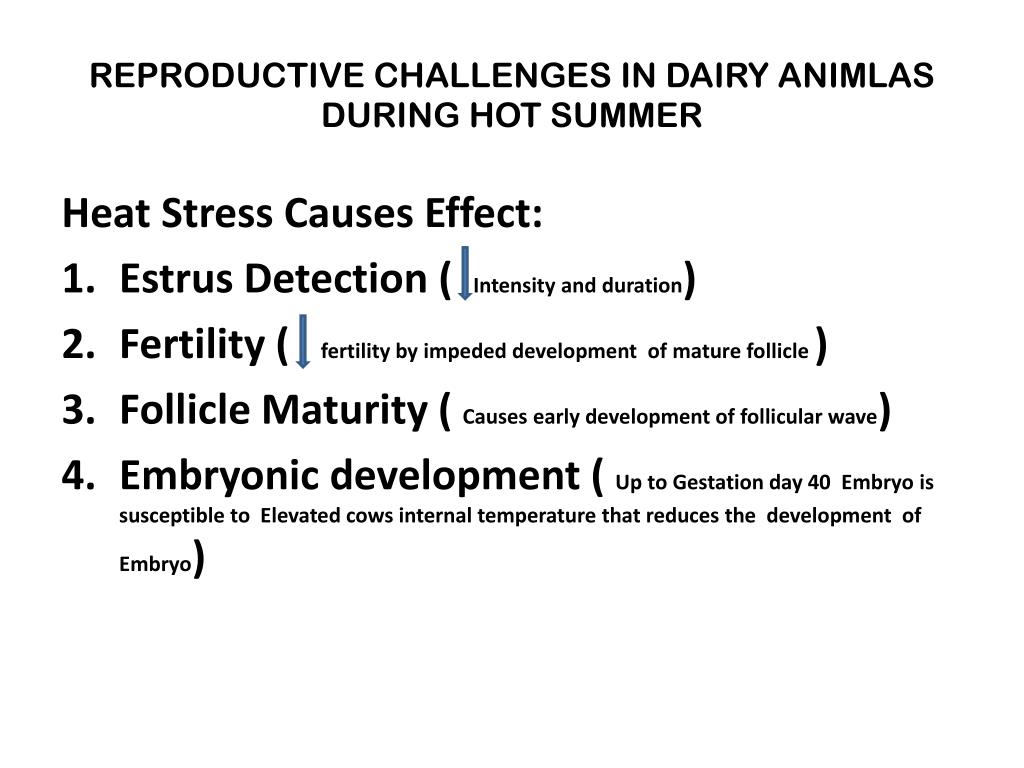 REPRODUCTIVE CHALLENGES IN DAIRY ANIMLAS DURING HOT SUMMER

Heat Stress Causes Effect:

1. Estrus Detection ( Intensity and duration)
2. Fertility ( fertility by impeded development of mature follicle )
3. Follicle Maturity ( Causes early development of follicular wave)
4. Embryonic development ( Up to Gestation day 40 Embryo is susceptible to Elevated cows internal temperature that reduces the development of Embryo)